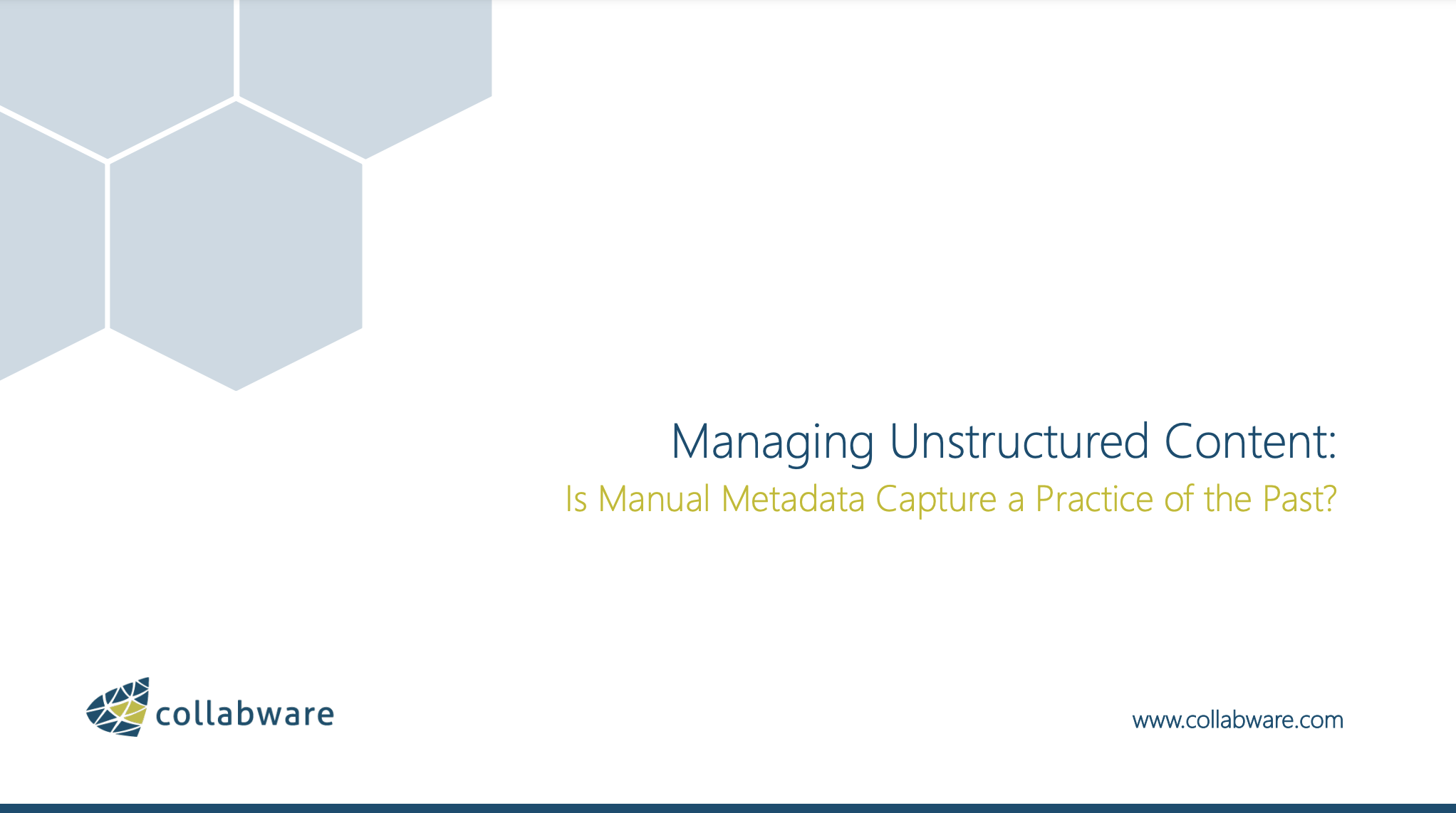 Managing Unstructured Content:
Is Manual Metadata Capture a Practice of the Past?

collabware

www.collabware.com